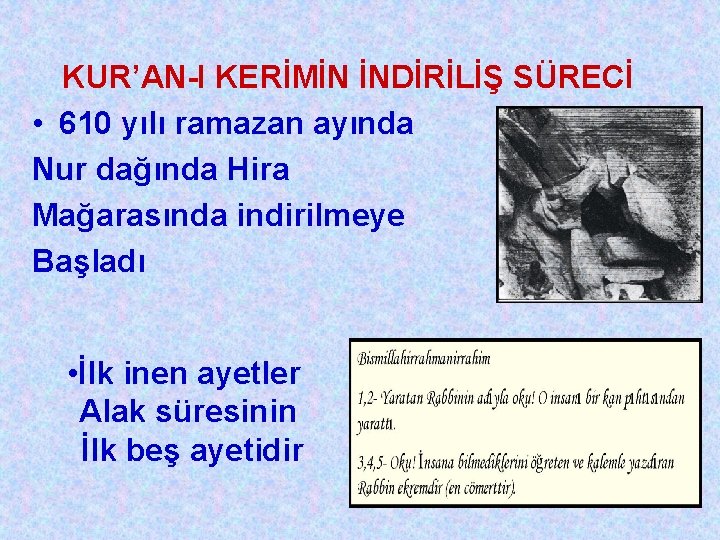 KUR'AN-I KERİMİN İNDİRİLİŞ SÜRECİ

• 610 yılı ramazan ayında Nur dağında Hira Mağarasında indirilmeye Başladı

•İlk inen ayetler Alak süresinin İlk beş ayetidir

Bismillahirrahmanirrahim

1,2- Yaratan Rabbinin adıyla oku! O insanı bir kan pıhtısından yarattı.

3,4,5- Oku! İnsana bilmediklerini öğreten ve kalemle yazdıran Rabbin ekremdir (en cömerttir).